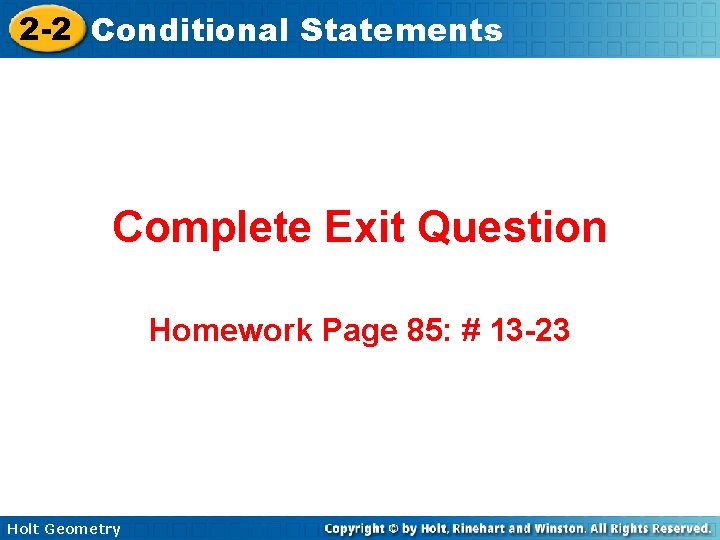 2-2 Conditional Statements

Complete Exit Question

Homework Page 85: # 13-23

Holt Geometry

Copyright © by Holt, Rinehart and Winston. All Rights Reserved.